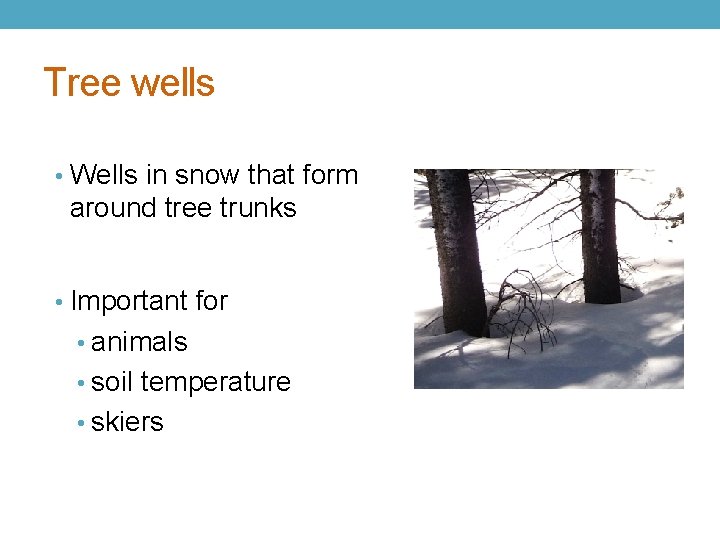 Tree wells

• Wells in snow that form around tree trunks

• Important for
  • animals
  • soil temperature
  • skiers